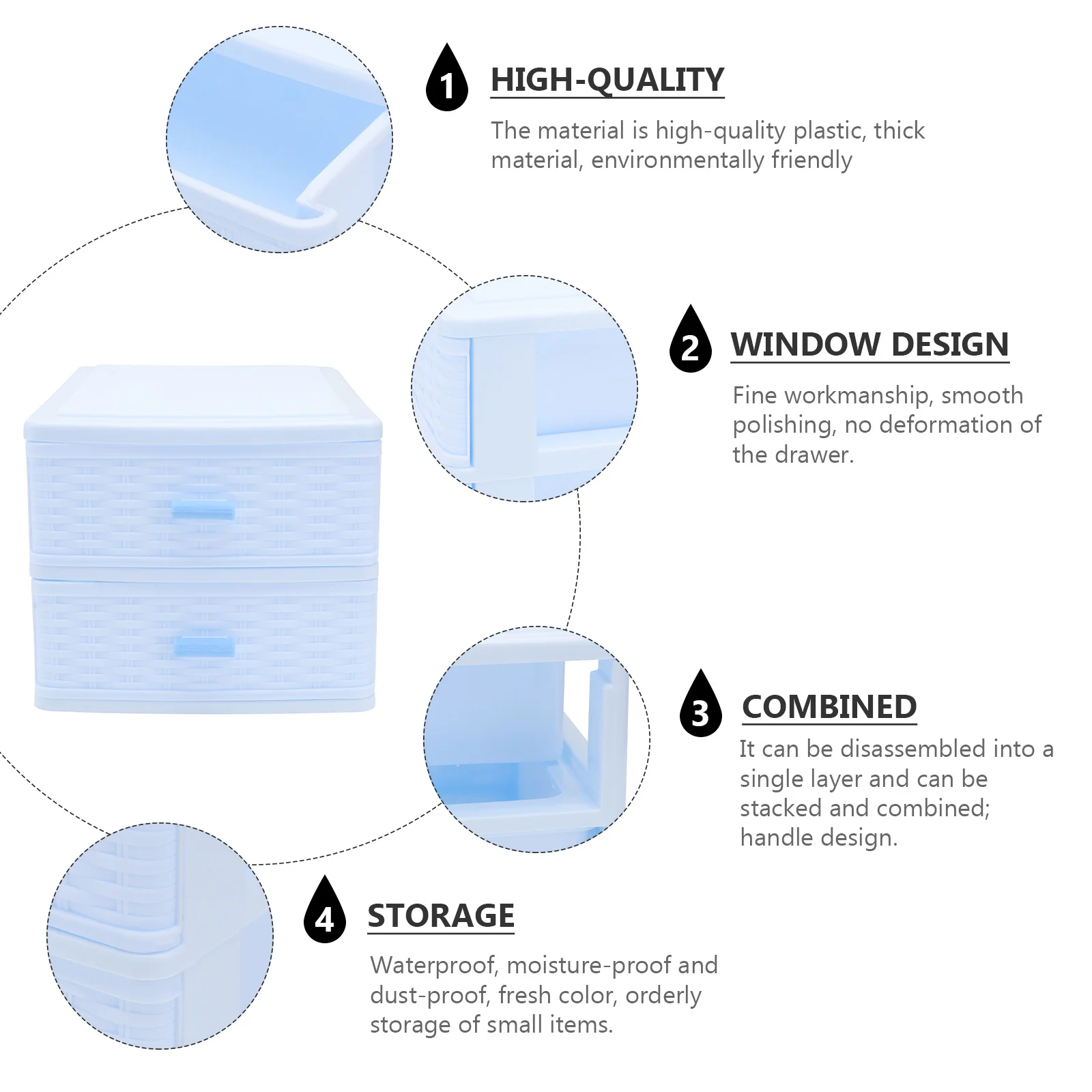 1 HIGH-QUALITY

The material is high-quality plastic, thick material, environmentally friendly

2 WINDOW DESIGN

Fine workmanship, smooth polishing, no deformation of the drawer.

3 COMBINED

It can be disassembled into a single layer and can be stacked and combined; handle design.

4 STORAGE

Waterproof, moisture-proof and dust-proof, fresh color, orderly storage of small items.